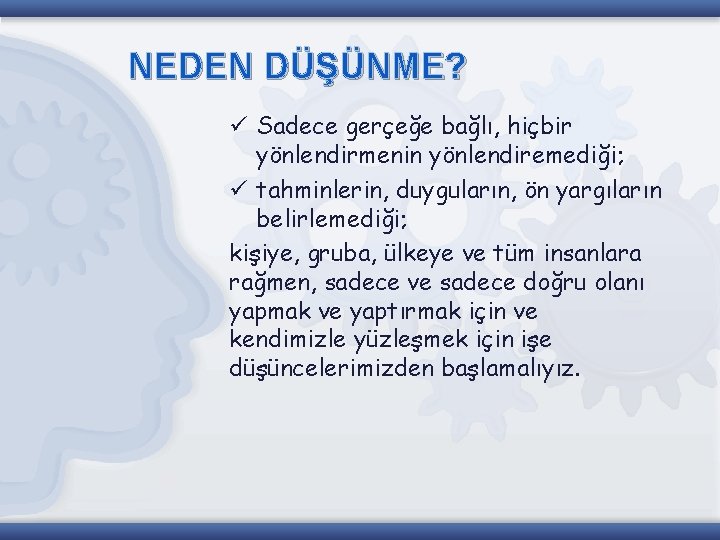 NEDEN DÜŞÜNME?

✓ Sadece gerçeğe bağlı, hiçbir yönlendirmenin yönlendiremediği;

✓ tahminlerin, duyguların, ön yargıların belirlemediği;

kişiye, gruba, ülkeye ve tüm insanlara rağmen, sadece ve sadece doğru olanı yapmak ve yaptırmak için ve kendimizle yüzleşmek için işe düşüncelerimizden başlamalıyız.